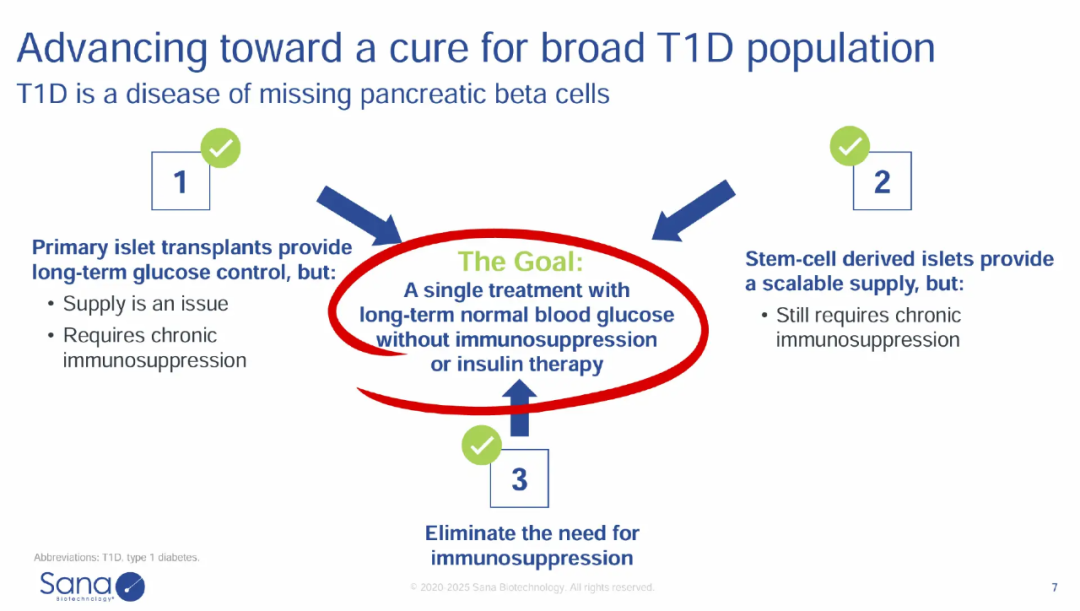 Advancing toward a cure for broad T1D population
T1D is a disease of missing pancreatic beta cells

1

Primary islet transplants provide long-term glucose control, but:
• Supply is an issue
• Requires chronic immunosuppression

The Goal:
A single treatment with long-term normal blood glucose without immunosuppression or insulin therapy

2

Stem-cell derived islets provide a scalable supply, but:
• Still requires chronic immunosuppression

3

Eliminate the need for immunosuppression

Abbreviations: T1D, type 1 diabetes.

Sana Biotechnology

© 2020-2025 Sana Biotechnology. All rights reserved.

7